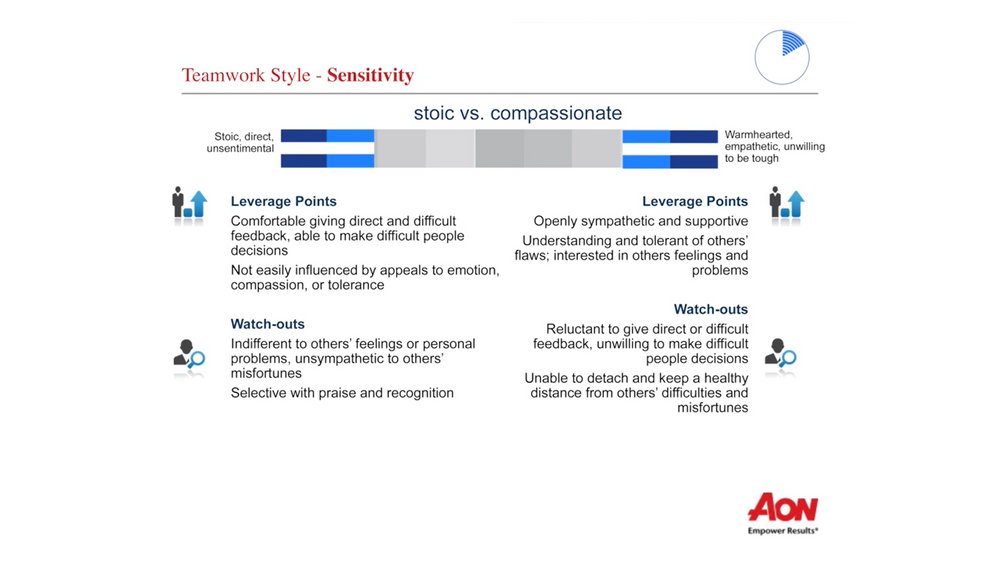 Teamwork Style - Sensitivity

stoic vs. compassionate

Stoic, direct, unsentimental

Warmhearted, empathetic, unwilling to be tough

Leverage Points

Comfortable giving direct and difficult feedback, able to make difficult people decisions

Not easily influenced by appeals to emotion, compassion, or tolerance

Watch-outs

Indifferent to others' feelings or personal problems, unsympathetic to others' misfortunes

Selective with praise and recognition

Leverage Points

Openly sympathetic and supportive

Understanding and tolerant of others' flaws; interested in others feelings and problems

Watch-outs

Reluctant to give direct or difficult feedback, unwilling to make difficult people decisions

Unable to detach and keep a healthy distance from others' difficulties and misfortunes

AON
Empower Results®